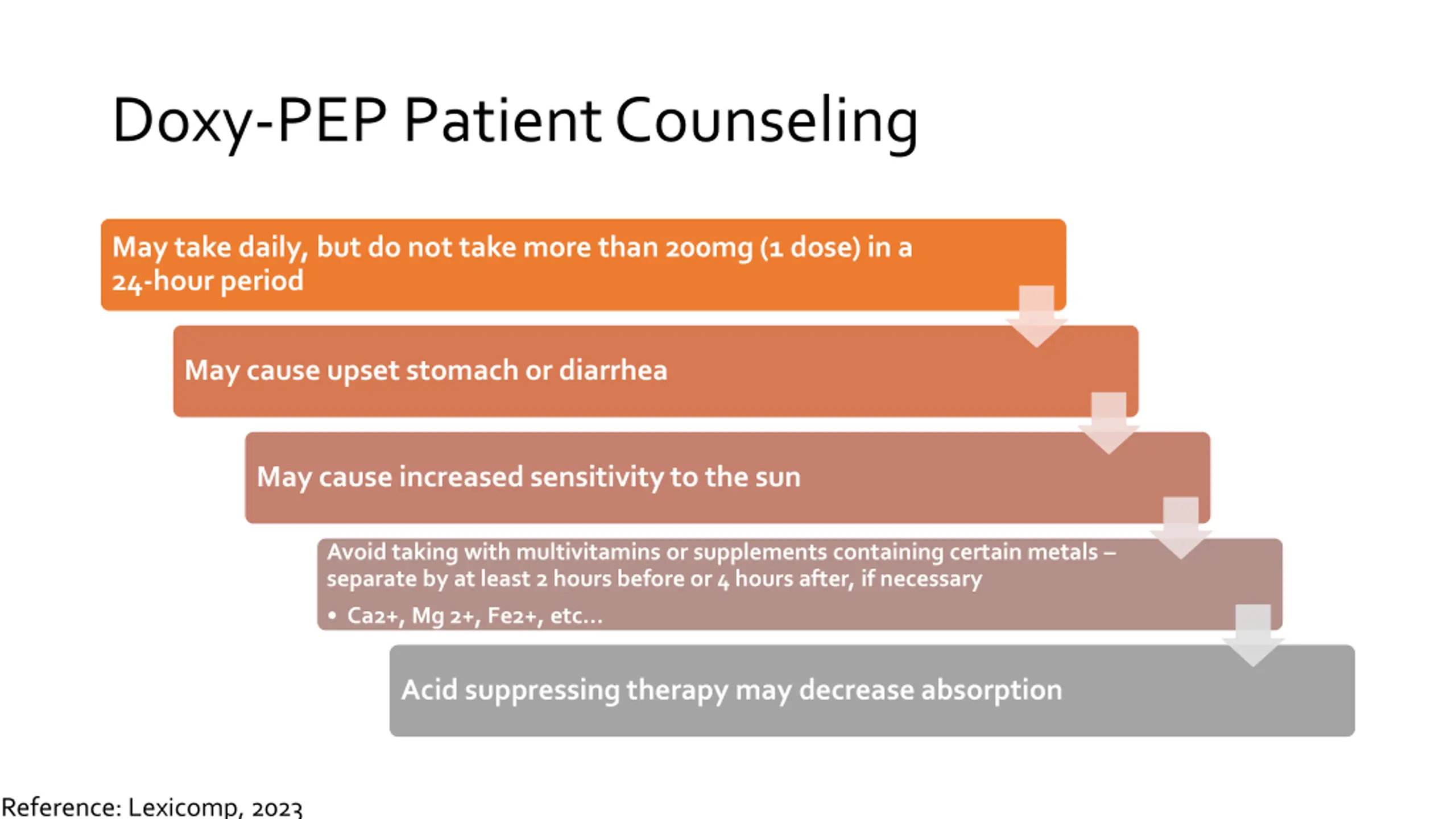 Doxy-PEP Patient Counseling

May take daily, but do not take more than 200mg (1 dose) in a 24-hour period

May cause upset stomach or diarrhea

May cause increased sensitivity to the sun

Avoid taking with multivitamins or supplements containing certain metals – separate by at least 2 hours before or 4 hours after, if necessary

• Ca2+, Mg 2+, Fe2+, etc...

Acid suppressing therapy may decrease absorption

Reference: Lexicomp, 2023